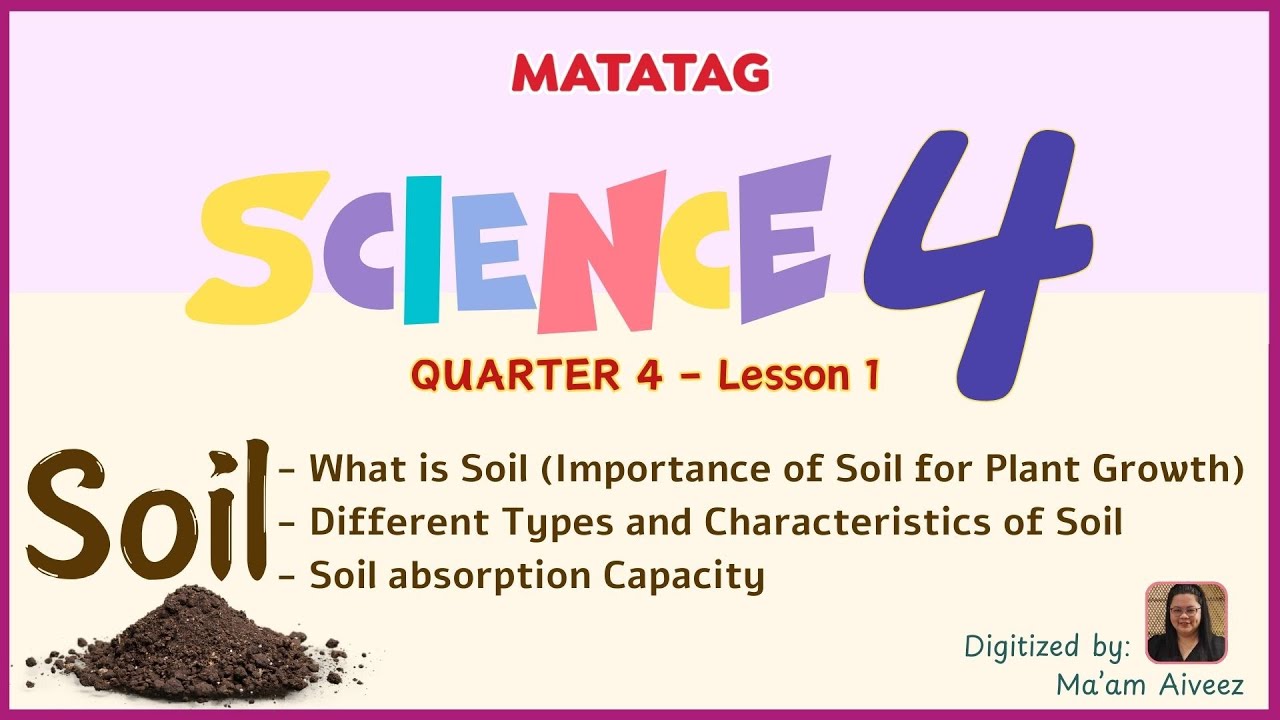 MATATAG

SCIENCE 4

QUARTER 4 - Lesson 1

Soil

- What is Soil (Importance of Soil for Plant Growth)
- Different Types and Characteristics of Soil
- Soil absorption Capacity

Digitized by:
Ma'am Aiveez